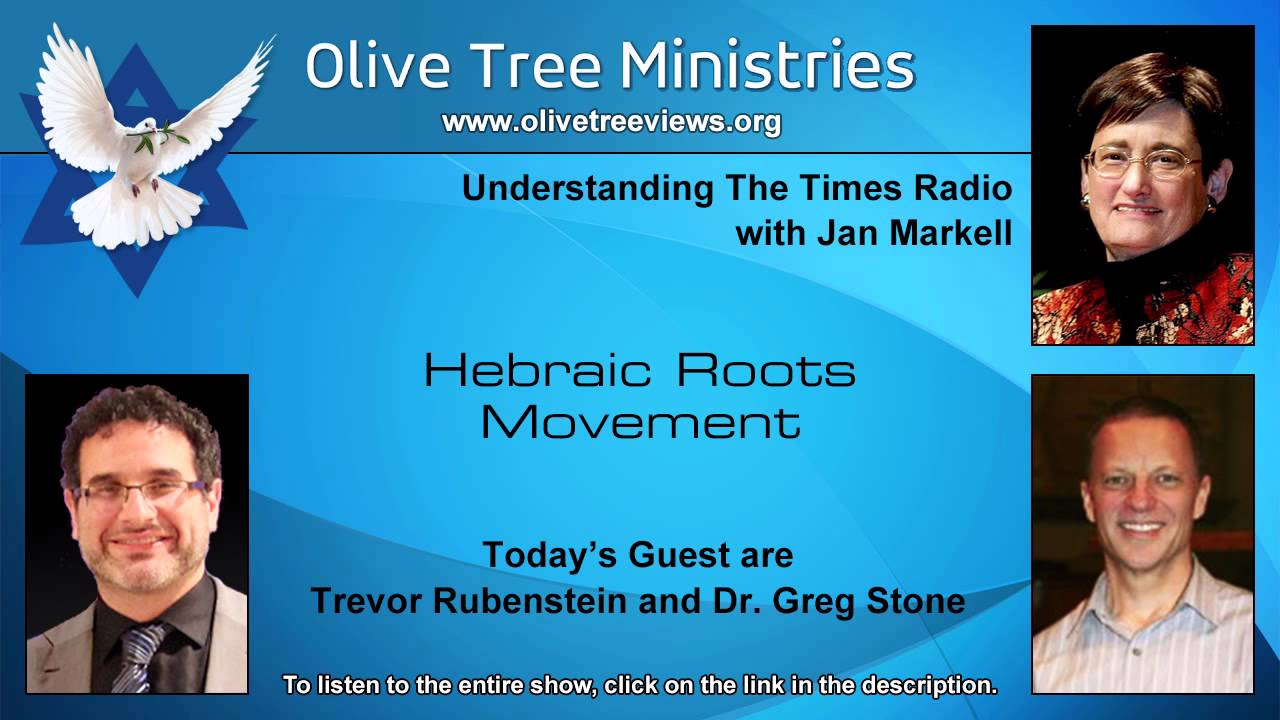 Olive Tree Ministries
www.olivetreeviews.org

Understanding The Times Radio
with Jan Markell

Hebraic Roots
Movement

Today's Guest are
Trevor Rubenstein and Dr. Greg Stone

To listen to the entire show, click on the link in the description.